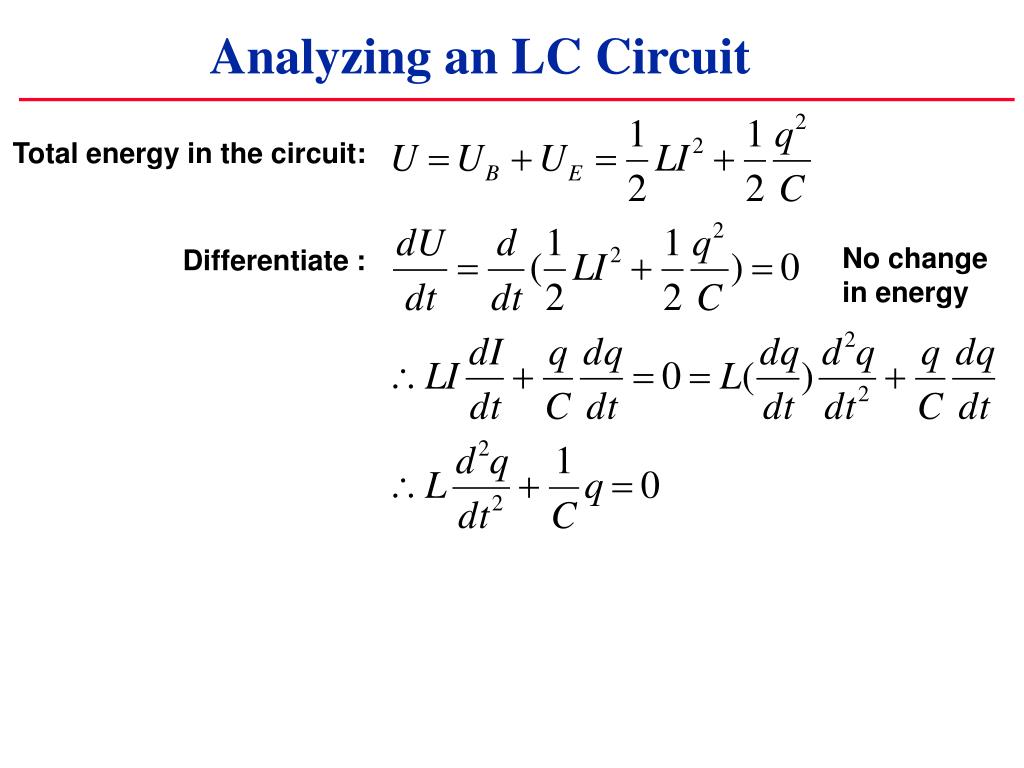 Analyzing an LC Circuit

Total energy in the circuit: $U = U_B + U_E = \frac{1}{2}LI^2 + \frac{1}{2}\frac{q^2}{C}$

Differentiate : $\frac{dU}{dt} = \frac{d}{dt}(\frac{1}{2}LI^2 + \frac{1}{2}\frac{q^2}{C}) = 0$ No change in energy

$\therefore LI\frac{dI}{dt} + \frac{q}{C}\frac{dq}{dt} = 0 = L(\frac{dq}{dt})\frac{d^2q}{dt^2} + \frac{q}{C}\frac{dq}{dt}$

$\therefore L\frac{d^2q}{dt^2} + \frac{1}{C}q = 0$